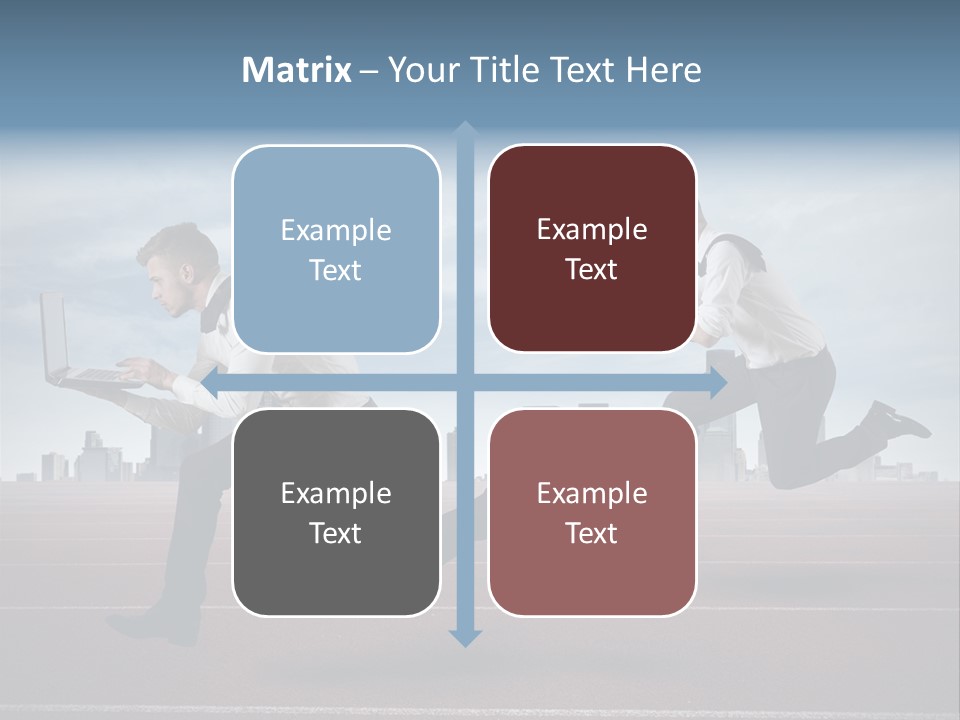 Matrix – Your Title Text Here

Example Text

Example Text

Example Text

Example Text